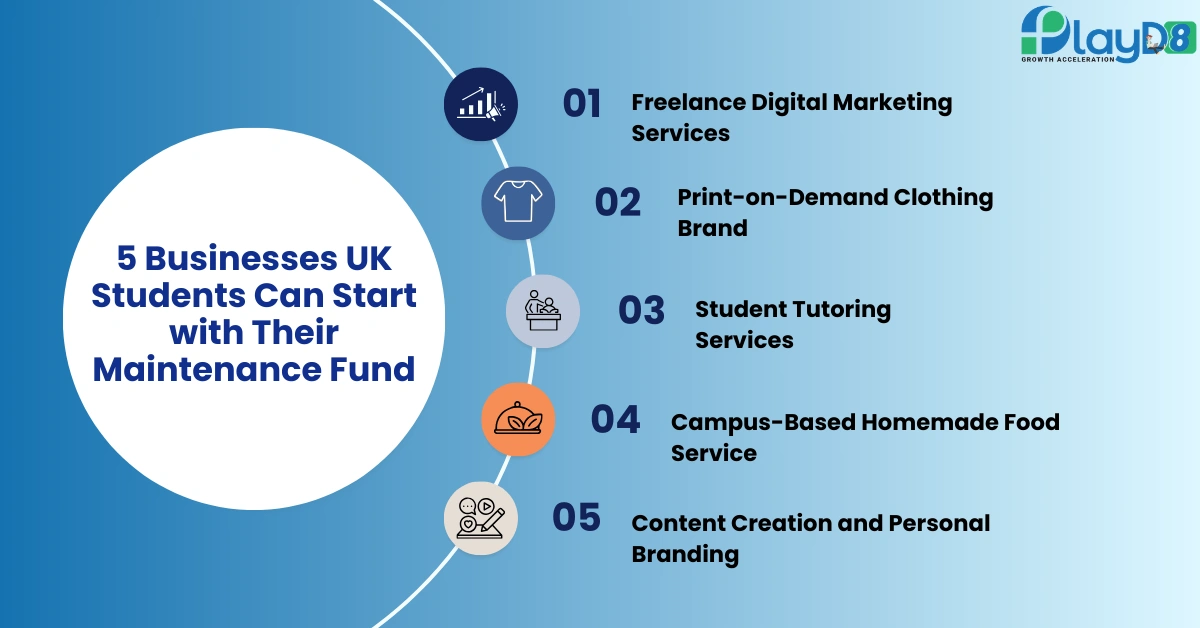 PlayD8
GROWTH ACCELERATION

5 Businesses UK Students Can Start with Their Maintenance Fund

01 Freelance Digital Marketing Services

02 Print-on-Demand Clothing Brand

03 Student Tutoring Services

04 Campus-Based Homemade Food Service

05 Content Creation and Personal Branding